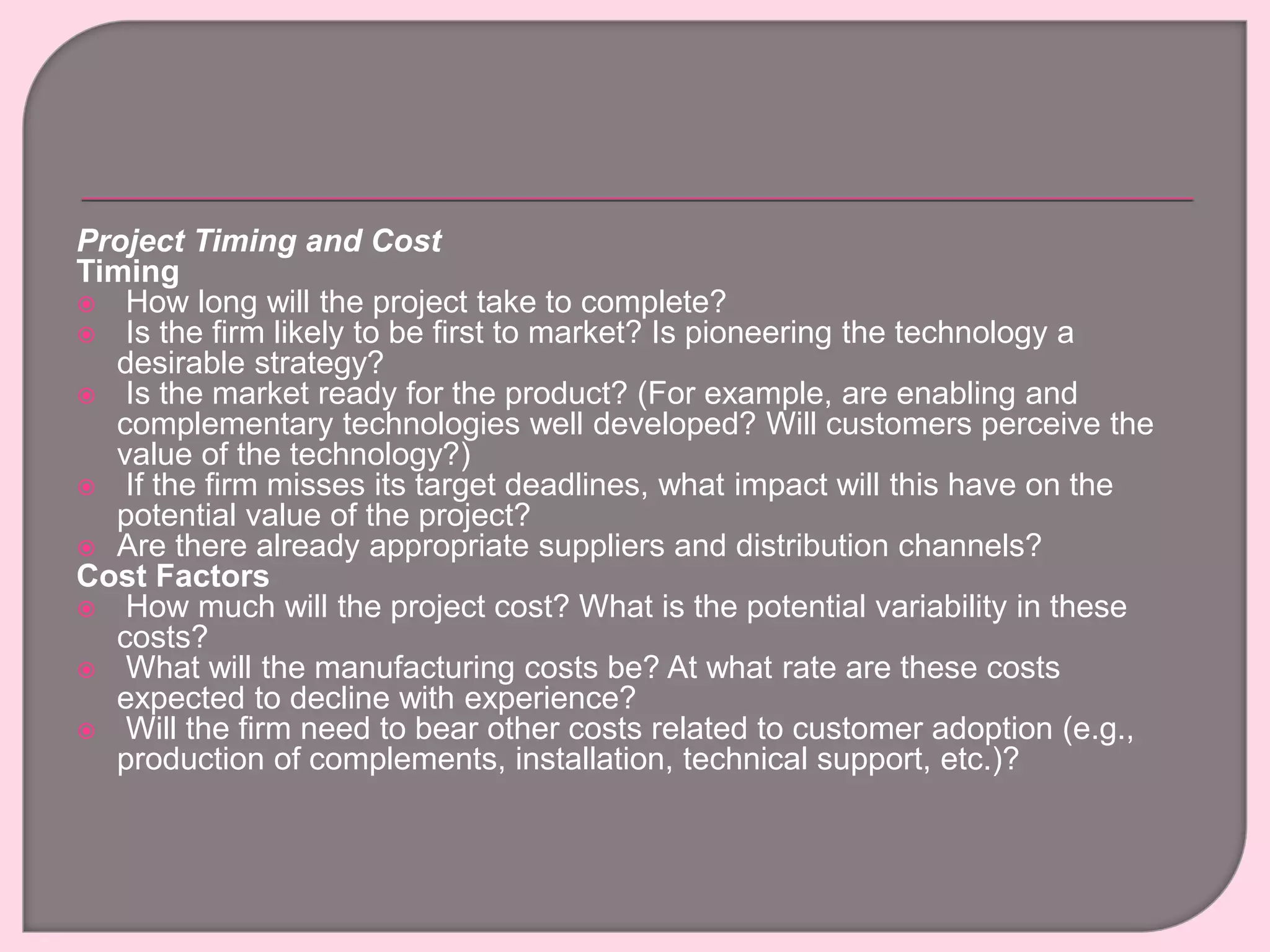 Project Timing and Cost
Timing

- How long will the project take to complete?
- Is the firm likely to be first to market? Is pioneering the technology a desirable strategy?
- Is the market ready for the product? (For example, are enabling and complementary technologies well developed? Will customers perceive the value of the technology?)
- If the firm misses its target deadlines, what impact will this have on the potential value of the project?
- Are there already appropriate suppliers and distribution channels?

Cost Factors

- How much will the project cost? What is the potential variability in these costs?
- What will the manufacturing costs be? At what rate are these costs expected to decline with experience?
- Will the firm need to bear other costs related to customer adoption (e.g., production of complements, installation, technical support, etc.)?